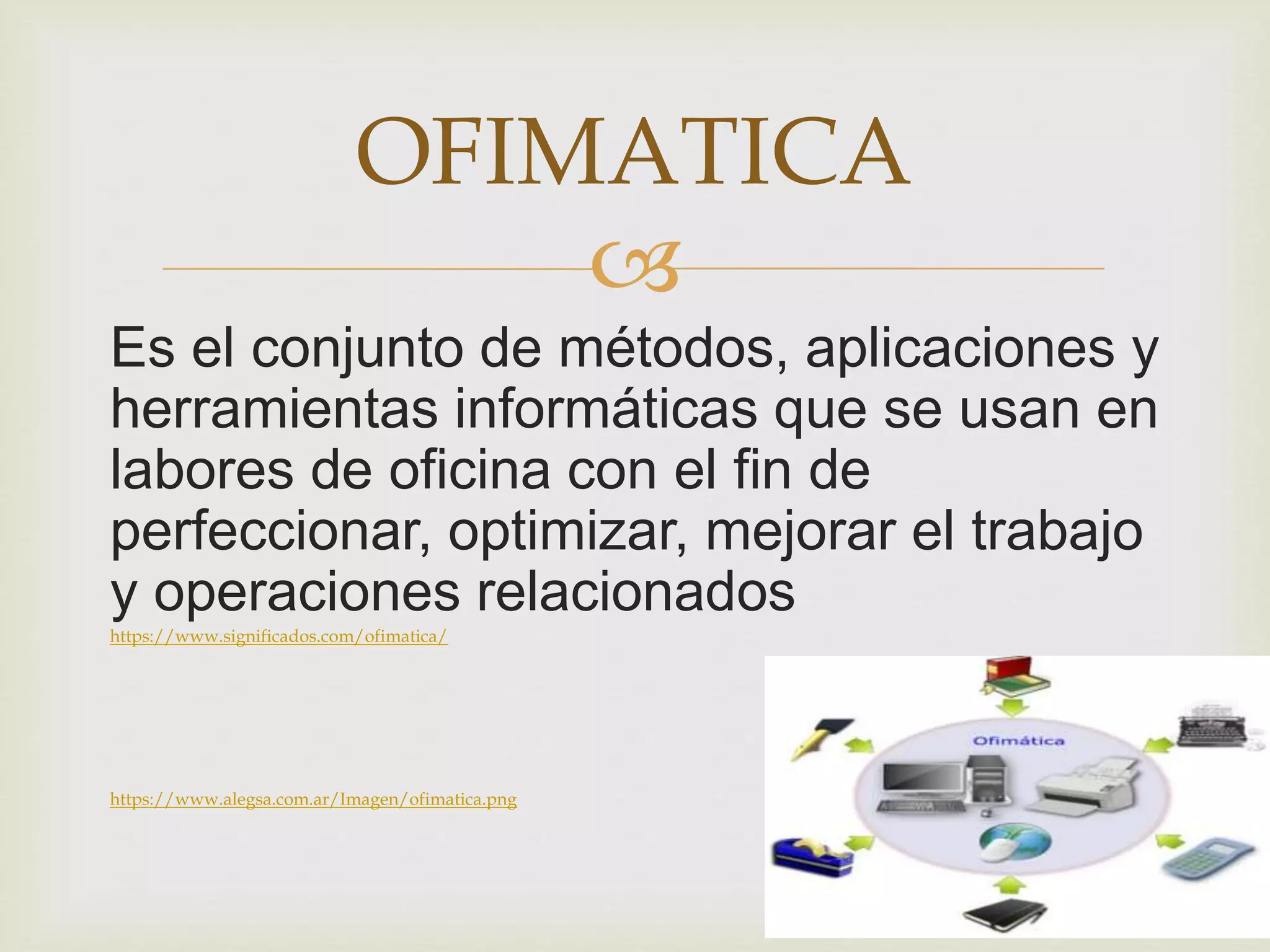 OFIMATICA

Es el conjunto de métodos, aplicaciones y herramientas informáticas que se usan en labores de oficina con el fin de perfeccionar, optimizar, mejorar el trabajo y operaciones relacionados

https://www.significados.com/ofimatica/

https://www.alegsa.com.ar/Imagen/ofimatica.png

Ofimática